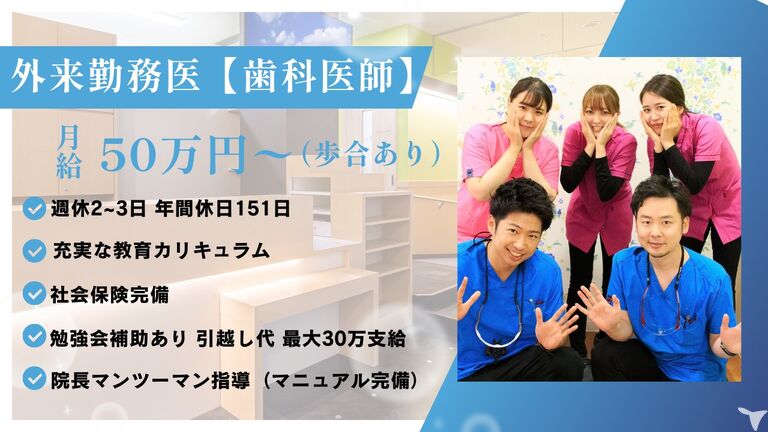 外来勤務医【歯科医師】

月給 50万円〜（歩合あり）

週休2~3日 年間休日151日

充実な教育カリキュラム

社会保険完備

勉強会補助あり 引越し代 最大30万支給

院長マンツーマン指導（マニュアル完備）